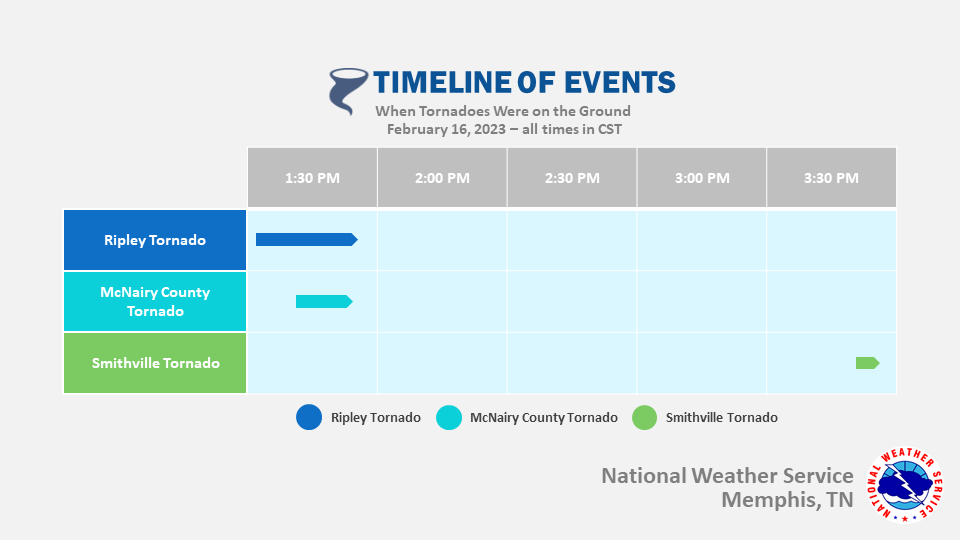 TIMELINE OF EVENTS
When Tornadoes Were on the Ground
February 16, 2023 – all times in CST

| | 1:30 PM | 2:00 PM | 2:30 PM | 3:00 PM | 3:30 PM |
|---|---|---|---|---|---|
| Ripley Tornado | | | | | |
| McNairy County Tornado | | | | | |
| Smithville Tornado | | | | | |

Ripley Tornado McNairy County Tornado Smithville Tornado

National Weather Service
Memphis, TN

NATIONAL WEATHER SERVICE